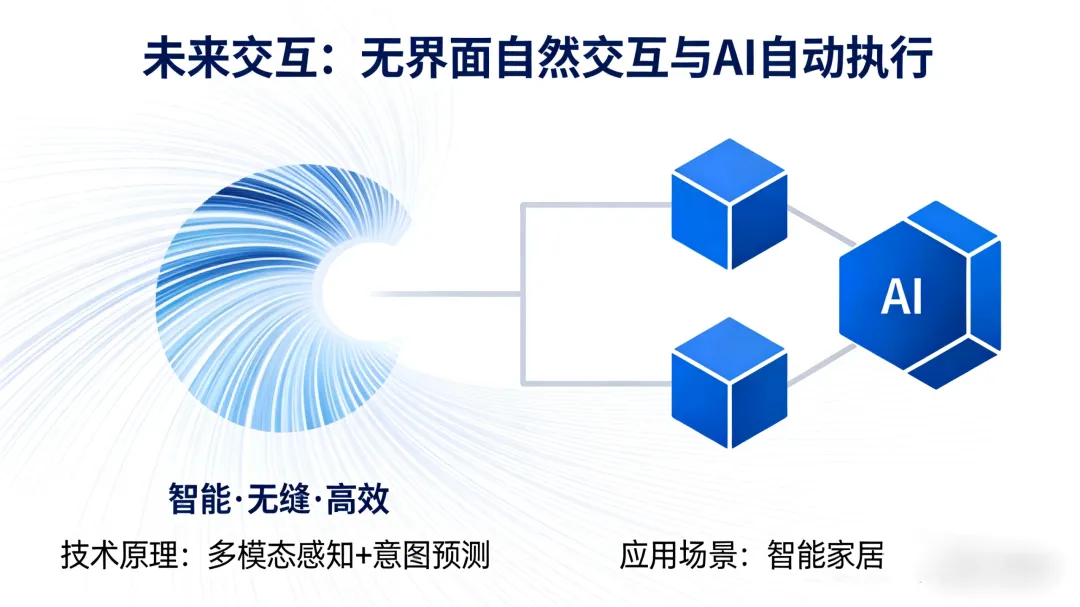 未来交互：无界面自然交互与AI自动执行

AI

智能·无缝·高效

技术原理：多模态感知+意图预测

应用场景：智能家居